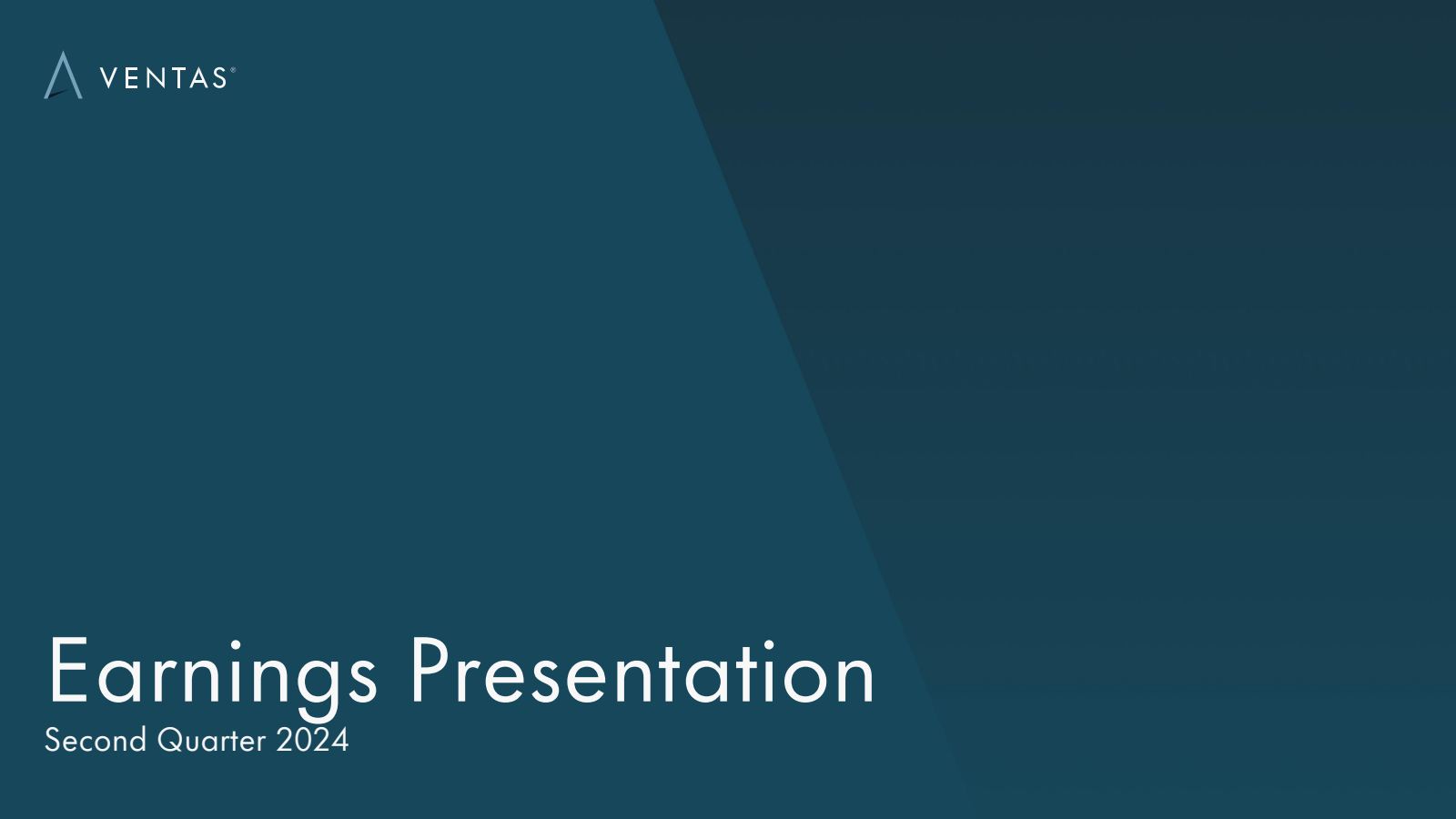 VENTAS®

Earnings Presentation
Second Quarter 2024